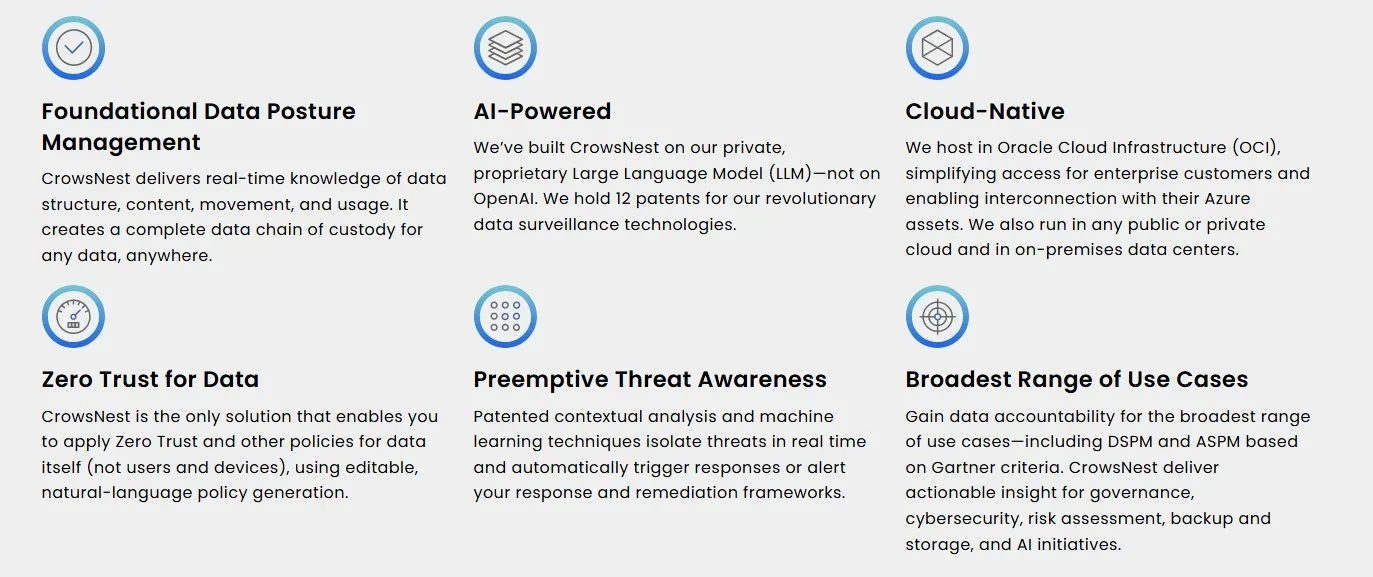 Foundational Data Posture Management

CrowsNest delivers real-time knowledge of data structure, content, movement, and usage. It creates a complete data chain of custody for any data, anywhere.

AI-Powered

We've built CrowsNest on our private, proprietary Large Language Model (LLM)—not on OpenAI. We hold 12 patents for our revolutionary data surveillance technologies.

Cloud-Native

We host in Oracle Cloud Infrastructure (OCI), simplifying access for enterprise customers and enabling interconnection with their Azure assets. We also run in any public or private cloud and in on-premises data centers.

Zero Trust for Data

CrowsNest is the only solution that enables you to apply Zero Trust and other policies for data itself (not users and devices), using editable, natural-language policy generation.

Preemptive Threat Awareness

Patented contextual analysis and machine learning techniques isolate threats in real time and automatically trigger responses or alert your response and remediation frameworks.

Broadest Range of Use Cases

Gain data accountability for the broadest range of use cases—including DSPM and ASPM based on Gartner criteria. CrowsNest deliver actionable insight for governance, cybersecurity, risk assessment, backup and storage, and AI initiatives.